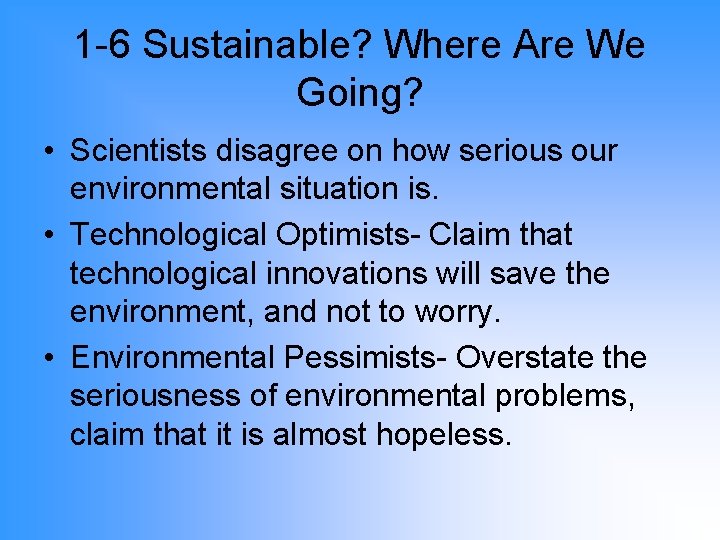 1-6 Sustainable? Where Are We Going?

• Scientists disagree on how serious our environmental situation is.
• Technological Optimists- Claim that technological innovations will save the environment, and not to worry.
• Environmental Pessimists- Overstate the seriousness of environmental problems, claim that it is almost hopeless.